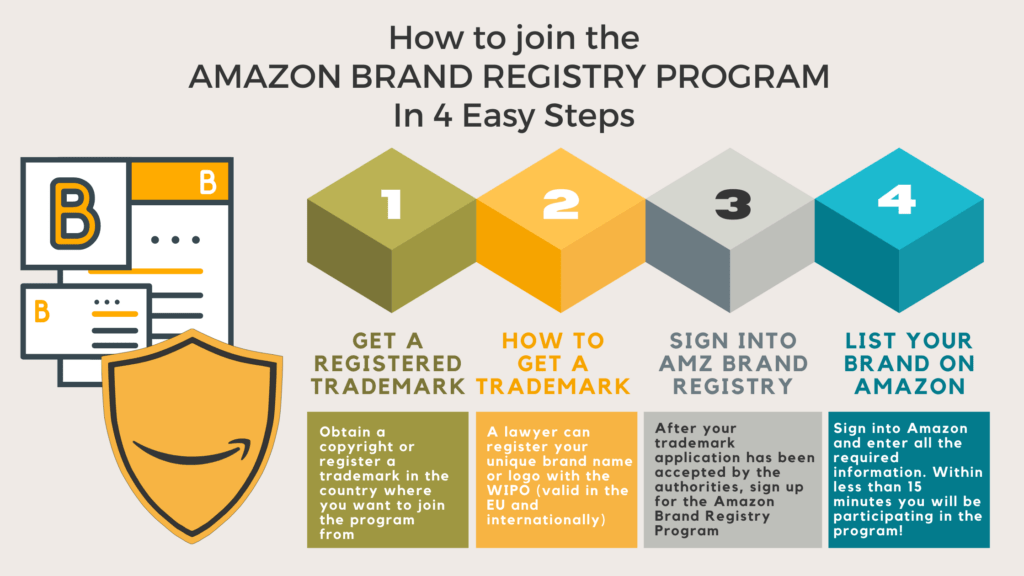 How to join the
AMAZON BRAND REGISTRY PROGRAM
In 4 Easy Steps

B

B

B

1

GET A REGISTERED TRADEMARK

Obtain a copyright or register a trademark in the country where you want to join the program from

2

HOW TO GET A TRADEMARK

A lawyer can register your unique brand name or logo with the WIPO (valid in the EU and internationally)

3

SIGN INTO AMZ BRAND REGISTRY

After your trademark application has been accepted by the authorities, sign up for the Amazon Brand Registry Program

4

LIST YOUR BRAND ON AMAZON

Sign into Amazon and enter all the required information. Within less than 15 minutes you will be participating in the program!